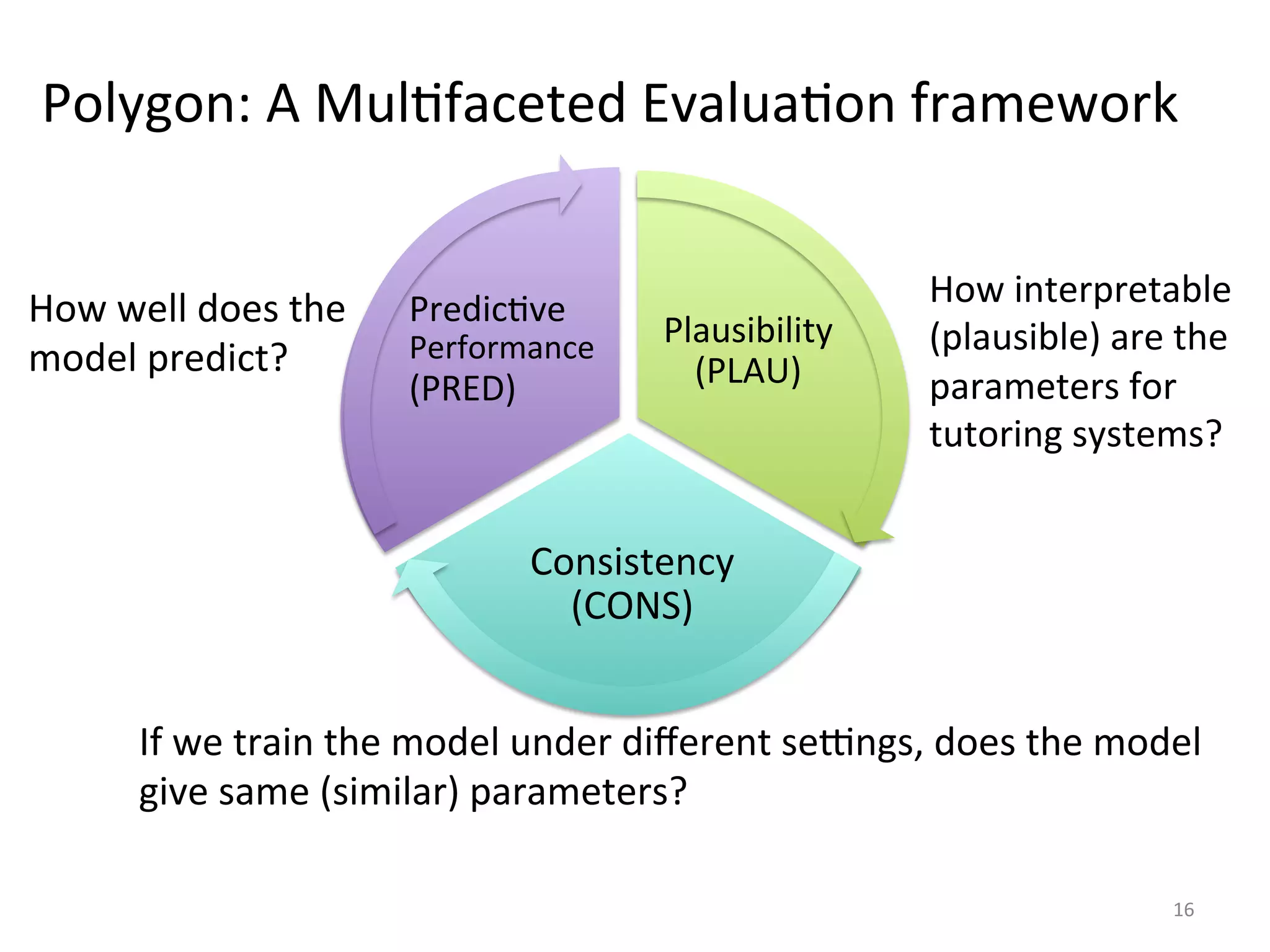 Polygon: A Multifaceted Evaluation framework

How well does the model predict?

Predictive Performance (PRED)

Plausibility (PLAU)

How interpretable (plausible) are the parameters for tutoring systems?

Consistency (CONS)

If we train the model under different settings, does the model give same (similar) parameters?

16